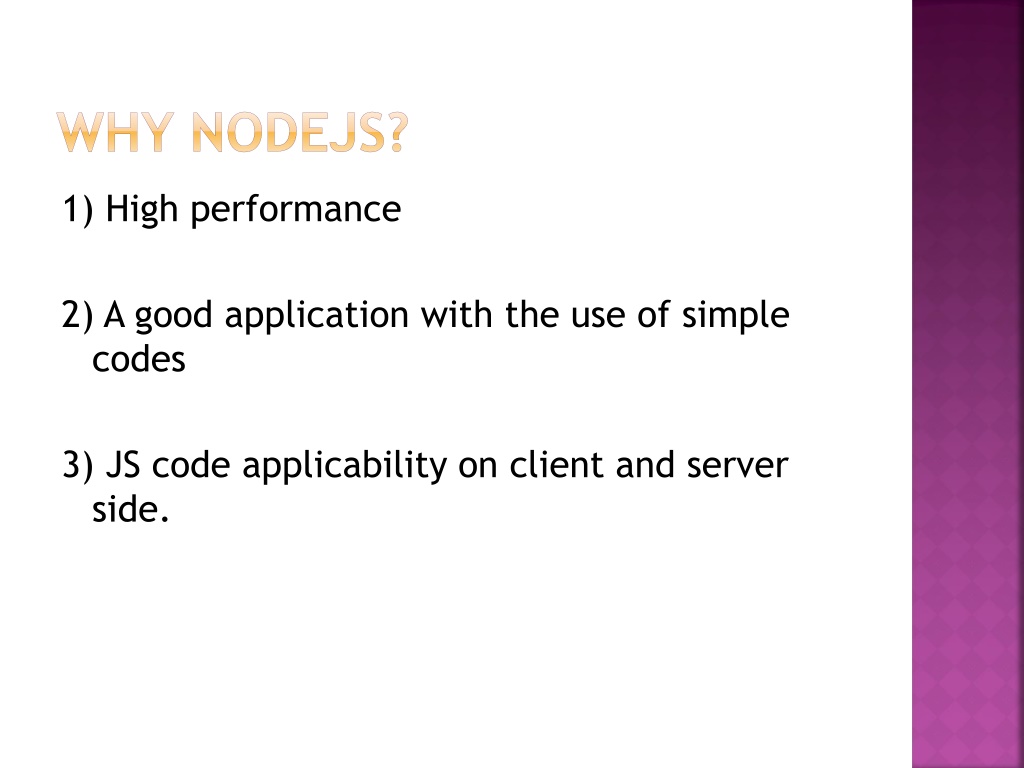 WHY NODEJS?

1) High performance

2) A good application with the use of simple codes

3) JS code applicability on client and server side.